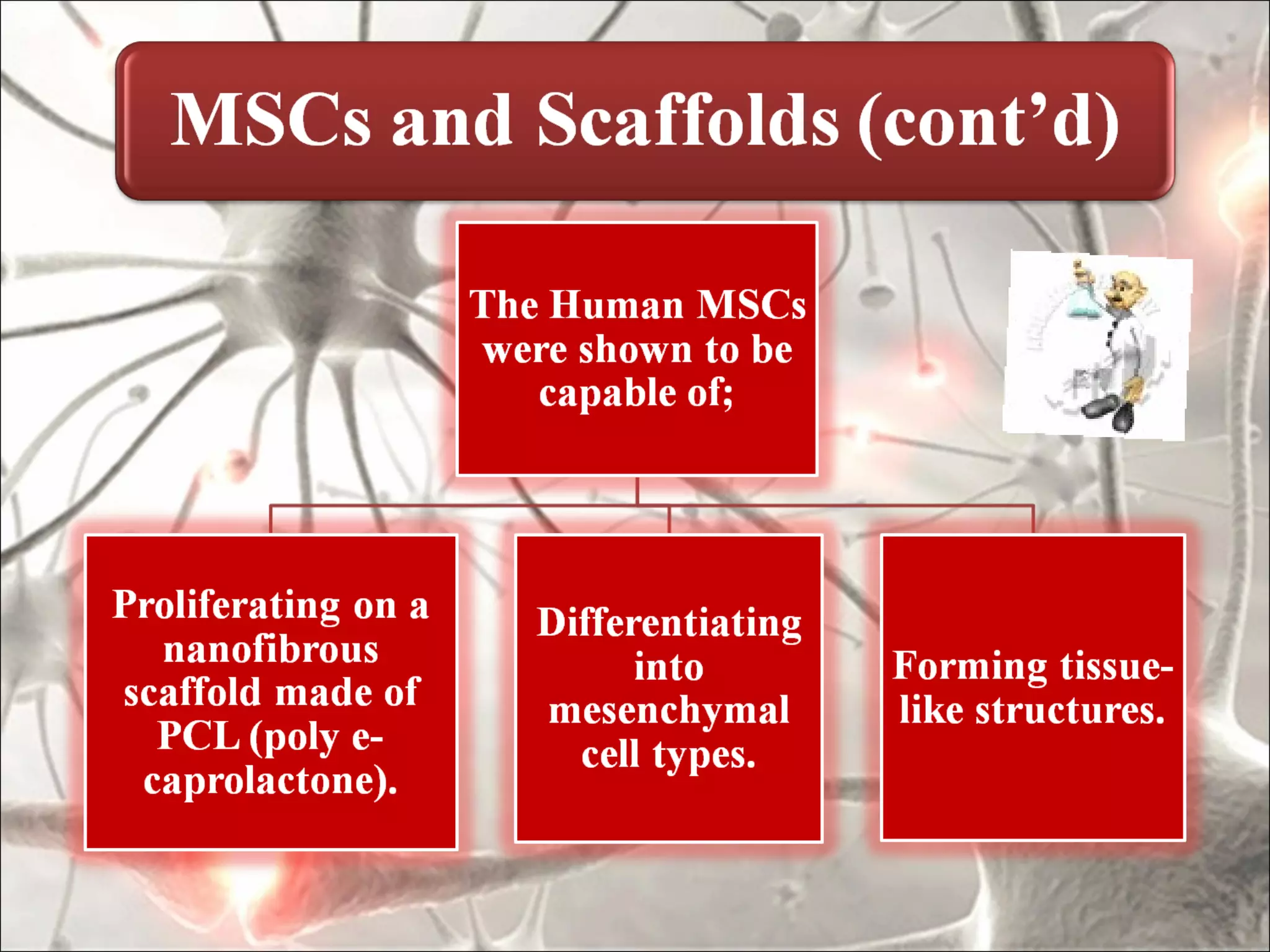 MSCs and Scaffolds (cont'd)

The Human MSCs were shown to be capable of;

Proliferating on a nanofibrous scaffold made of PCL (poly e-caprolactone).

Differentiating into mesenchymal cell types.

Forming tissue-like structures.